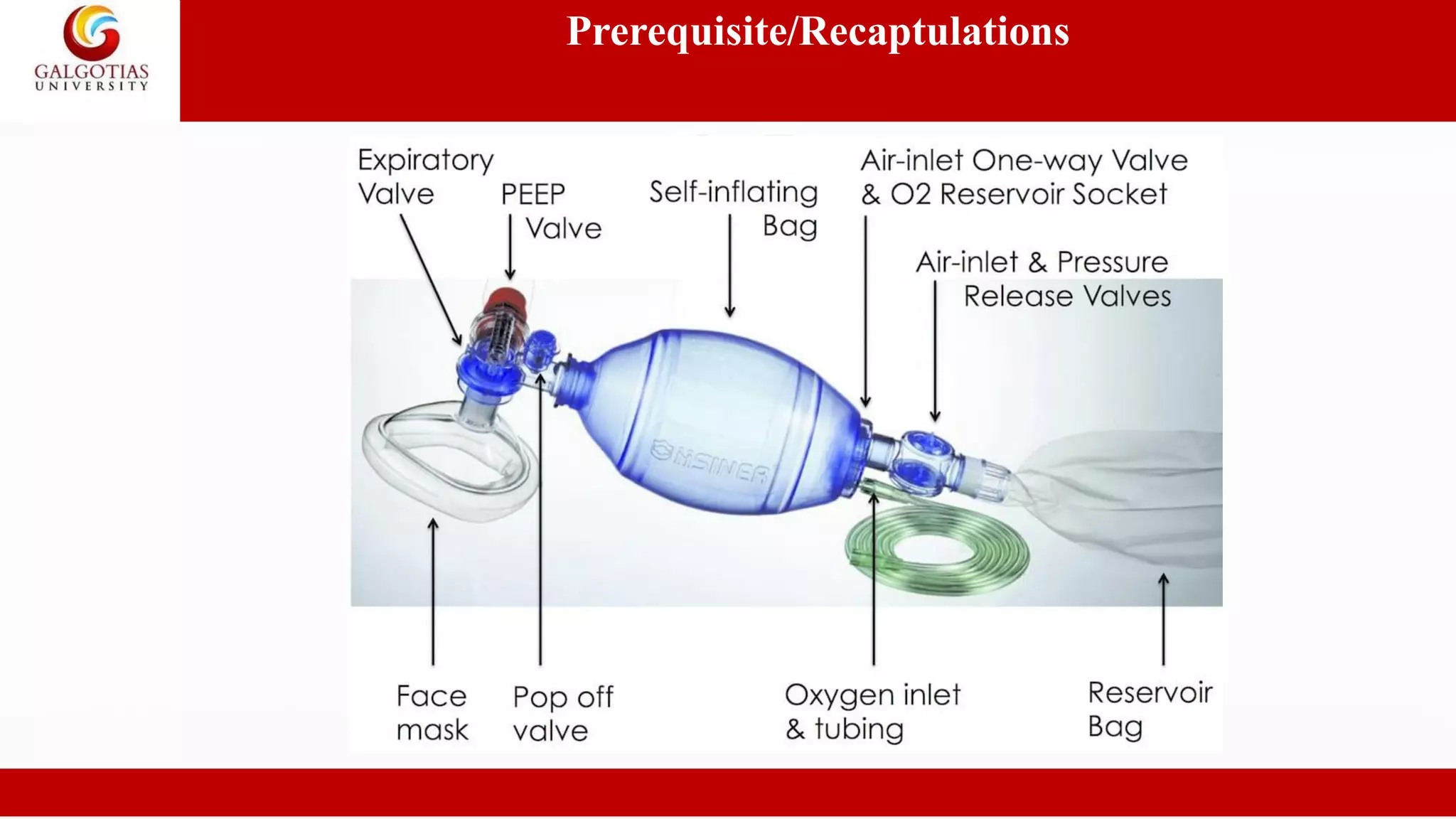 GALGOTIAS
UNIVERSITY

Prerequisite/Recaptulations

Expiratory Valve

PEEP Valve

Self-inflating Bag

Air-inlet One-way Valve & O2 Reservoir Socket

Air-inlet & Pressure Release Valves

MSINER

Face mask

Pop off valve

Oxygen inlet & tubing

Reservoir Bag